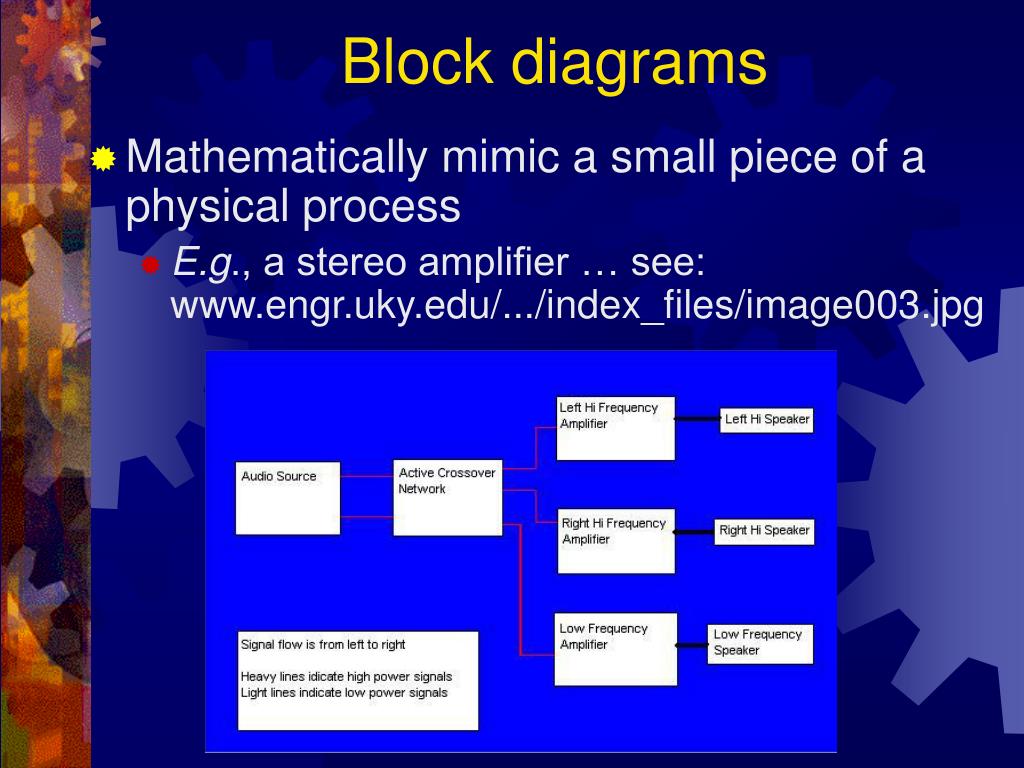 Block diagrams

Mathematically mimic a small piece of a physical process

E.g., a stereo amplifier … see: www.engr.uky.edu/.../index_files/image003.jpg

Audio Source

Active Crossover Network

Left Hi Frequency Amplifier

Left Hi Speaker

Right Hi Frequency Amplifier

Right Hi Speaker

Low Frequency Amplifier

Low Frequency Speaker

Signal flow is from left to right

Heavy lines idicate high power signals
Light lines indicate low power signals